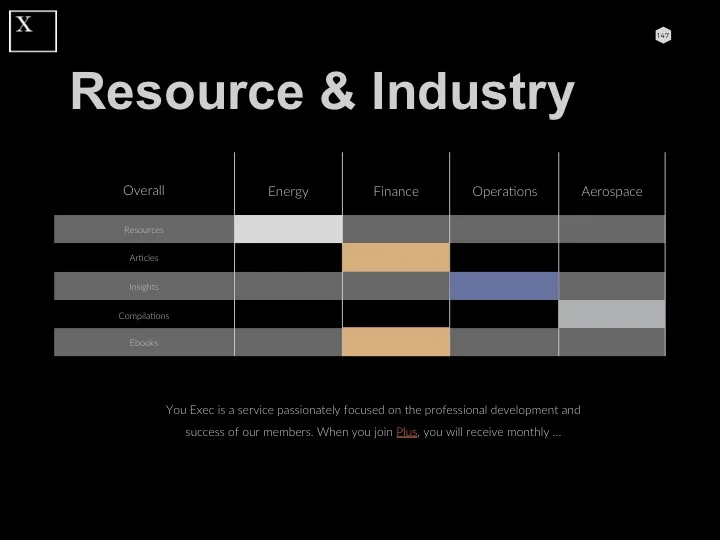 X

147

Resource & Industry

| Overall | Energy | Finance | Operations | Aerospace |
|---|---|---|---|---|
| Resources | | | | |
| Articles | | | | |
| Insights | | | | |
| Compilations | | | | |
| Ebooks | | | | |

You Exec is a service passionately focused on the professional development and success of our members. When you join Plus, you will receive monthly ...